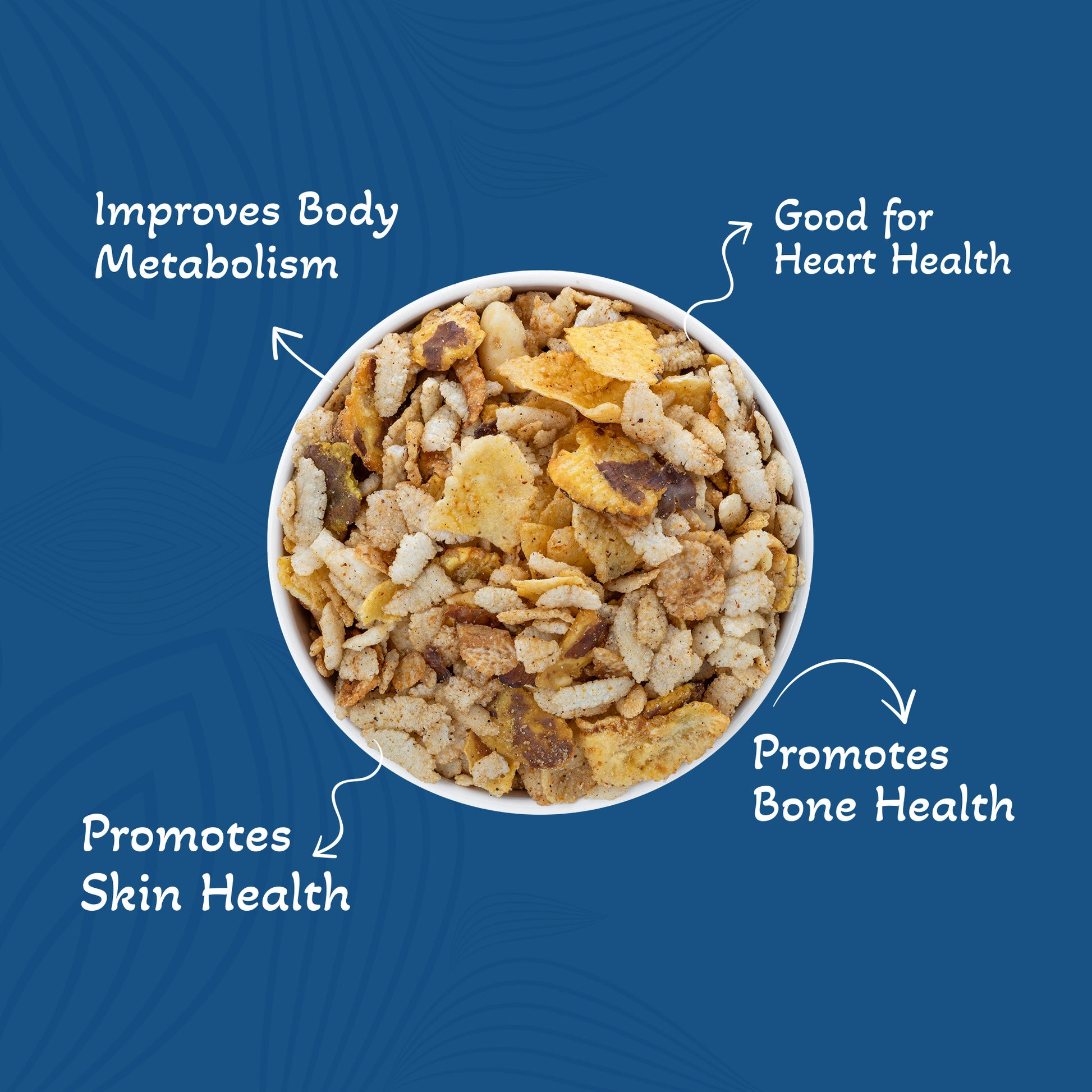 Improves Body Metabolism

Good for Heart Health

Promotes Bone Health

Promotes Skin Health